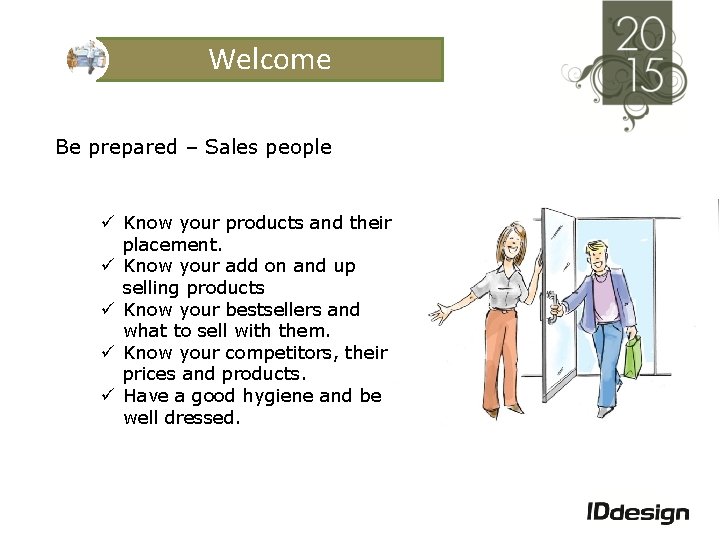 Welcome

20
15

Be prepared – Sales people

✓ Know your products and their placement.
✓ Know your add on and up selling products
✓ Know your bestsellers and what to sell with them.
✓ Know your competitors, their prices and products.
✓ Have a good hygiene and be well dressed.

IDdesign